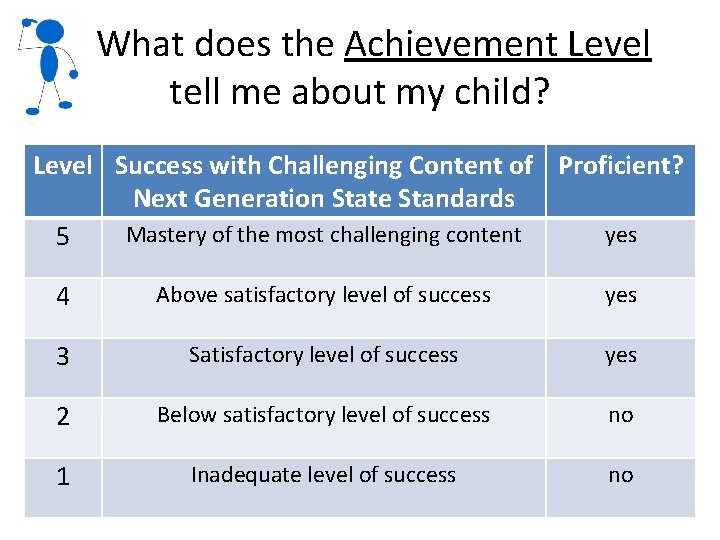 What does the Achievement Level tell me about my child?

| Level | Success with Challenging Content of Next Generation State Standards | Proficient? |
|---|---|---|
| 5 | Mastery of the most challenging content | yes |
| 4 | Above satisfactory level of success | yes |
| 3 | Satisfactory level of success | yes |
| 2 | Below satisfactory level of success | no |
| 1 | Inadequate level of success | no |